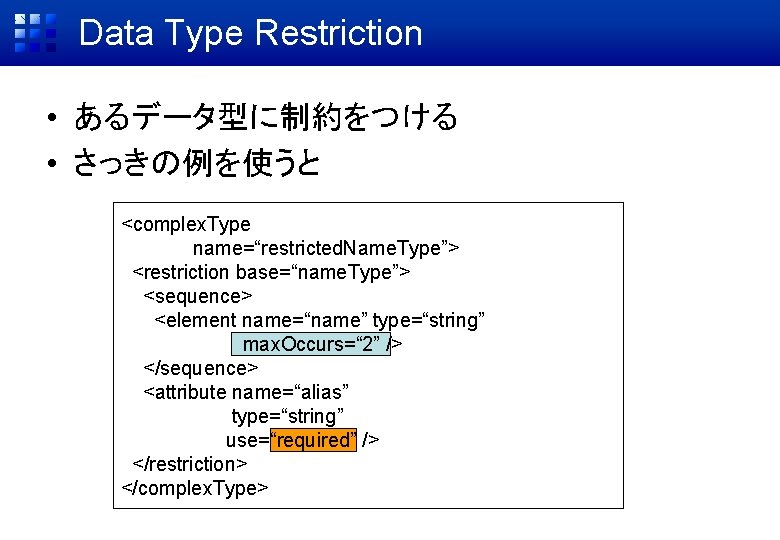 Data Type Restriction

• あるデータ型に制約をつける
• さっきの例を使うと

<complexType
name=“restrictedNameType”>
<restriction base=“nameType”>
<sequence>
<element name=“name” type=“string”
maxOccurs=“2” />
</sequence>
<attribute name=“alias”
type=“string”
use=“required” />
</restriction>
</complexType>